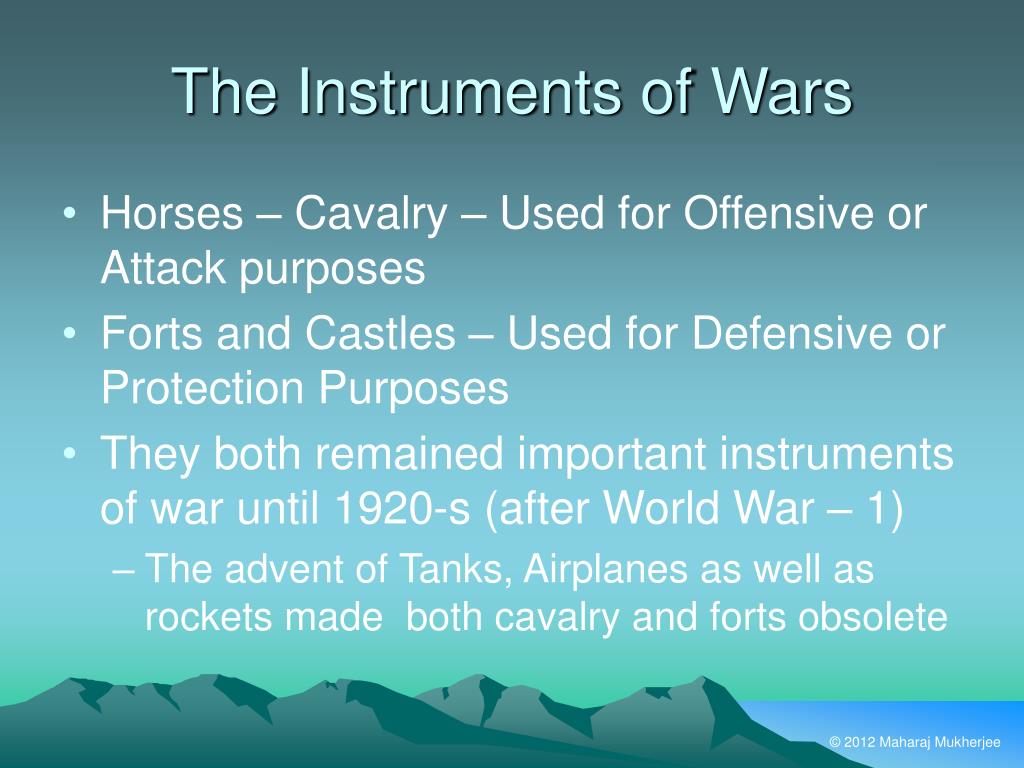 The Instruments of Wars

• Horses – Cavalry – Used for Offensive or Attack purposes
• Forts and Castles – Used for Defensive or Protection Purposes
• They both remained important instruments of war until 1920-s (after World War – 1)
– The advent of Tanks, Airplanes as well as rockets made both cavalry and forts obsolete

© 2012 Maharaj Mukherjee